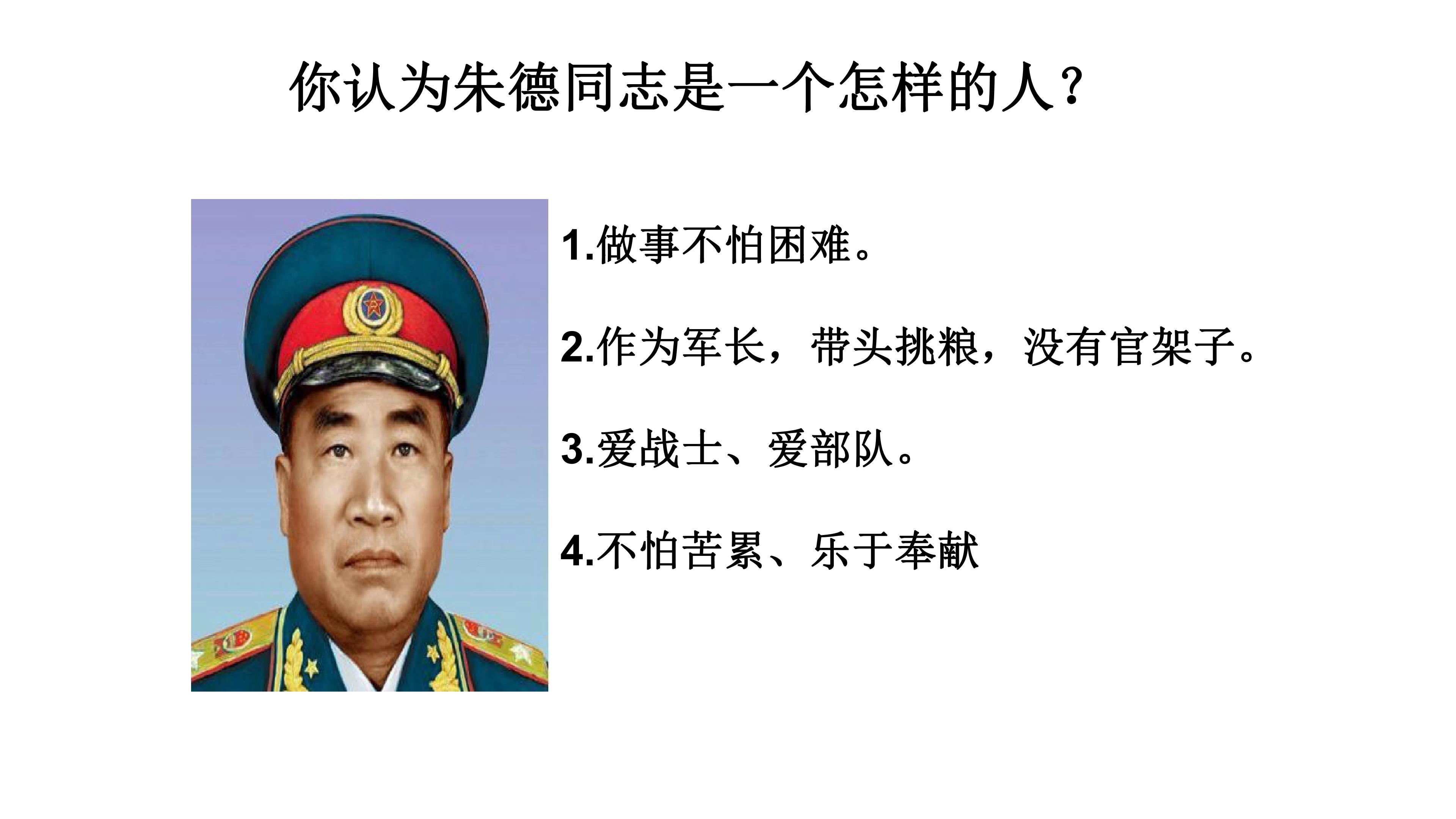 你认为朱德同志是一个怎样的人？

1.做事不怕困难。

2.作为军长，带头挑粮，没有官架子。

3.爱战士、爱部队。

4.不怕苦累、乐于奉献